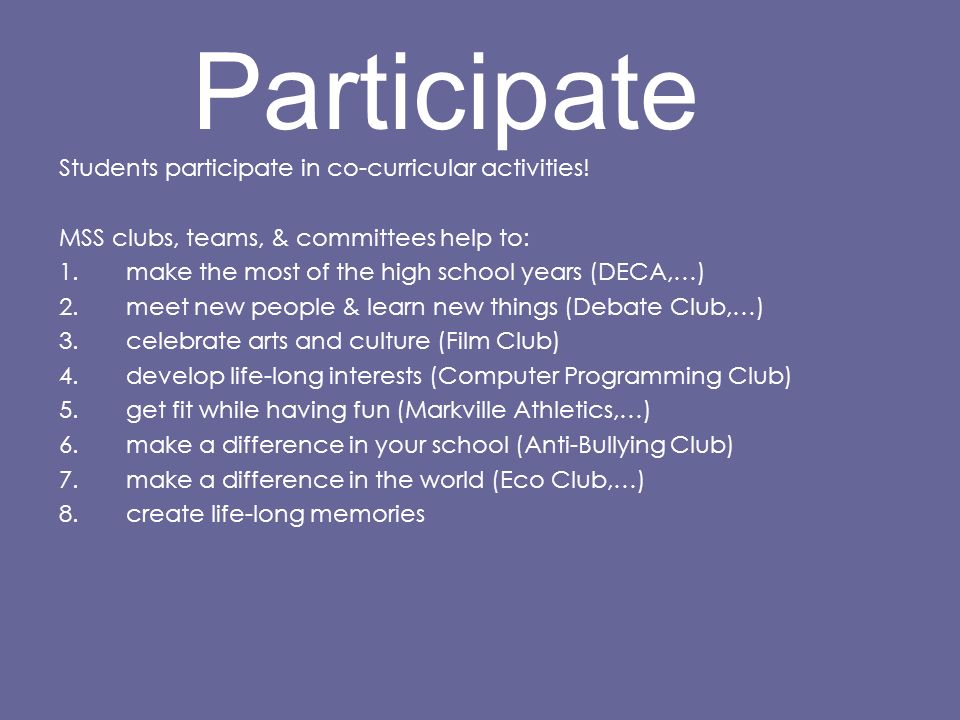 Participate

Students participate in co-curricular activities!

MSS clubs, teams, & committees help to:
1. make the most of the high school years (DECA,…)
2. meet new people & learn new things (Debate Club,…)
3. celebrate arts and culture (Film Club)
4. develop life-long interests (Computer Programming Club)
5. get fit while having fun (Markville Athletics,…)
6. make a difference in your school (Anti-Bullying Club)
7. make a difference in the world (Eco Club,…)
8. create life-long memories